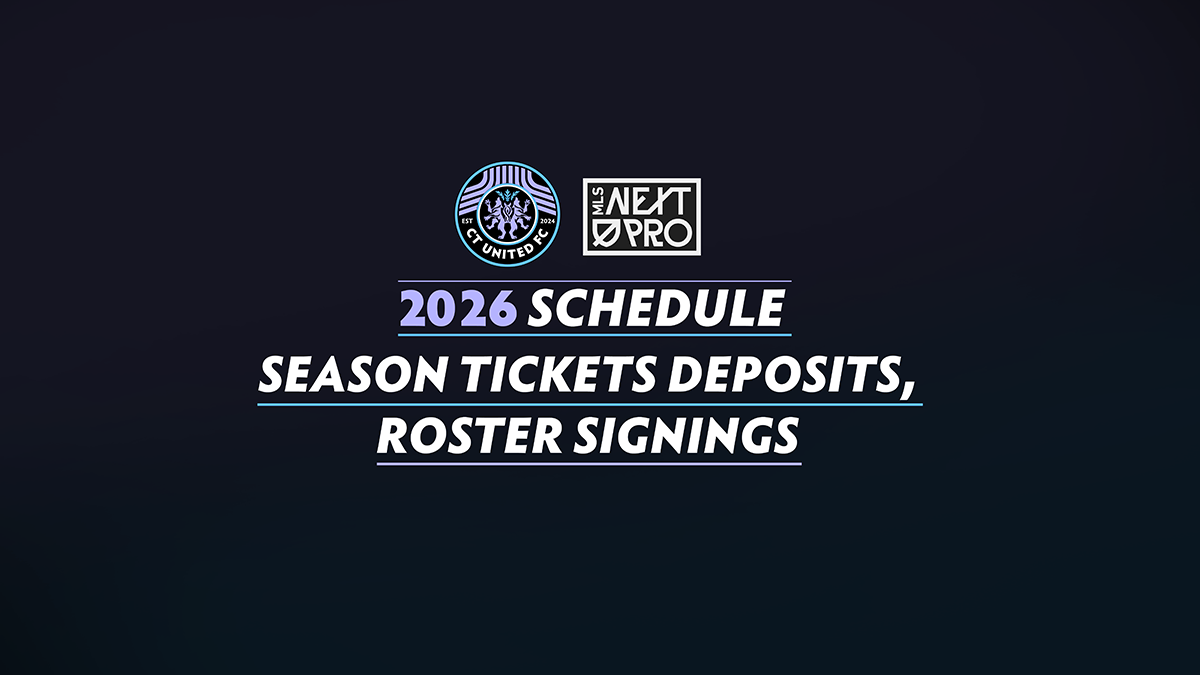 EST 2024
CT UNITED FC

MLS NEXT PRO

2026 SCHEDULE
SEASON TICKETS DEPOSITS,
ROSTER SIGNINGS